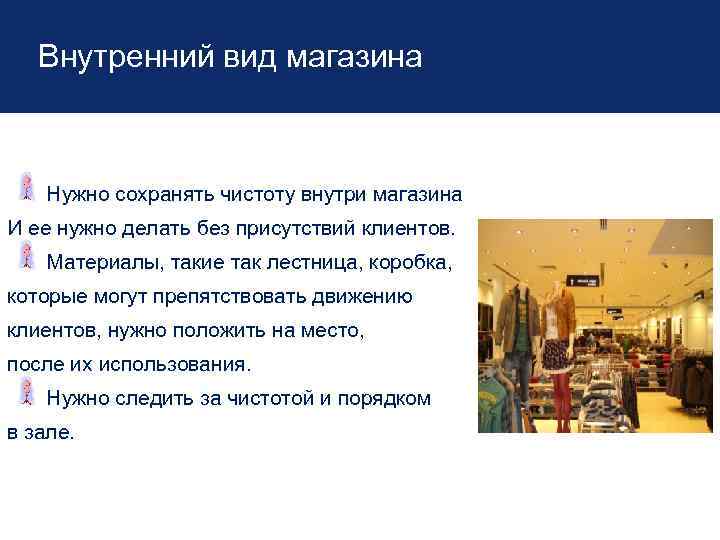 Внутренний вид магазина

Нужно сохранять чистоту внутри магазина И ее нужно делать без присутствий клиентов.

Материалы, такие так лестница, коробка, которые могут препятствовать движению клиентов, нужно положить на место, после их использования.

Нужно следить за чистотой и порядком в зале.